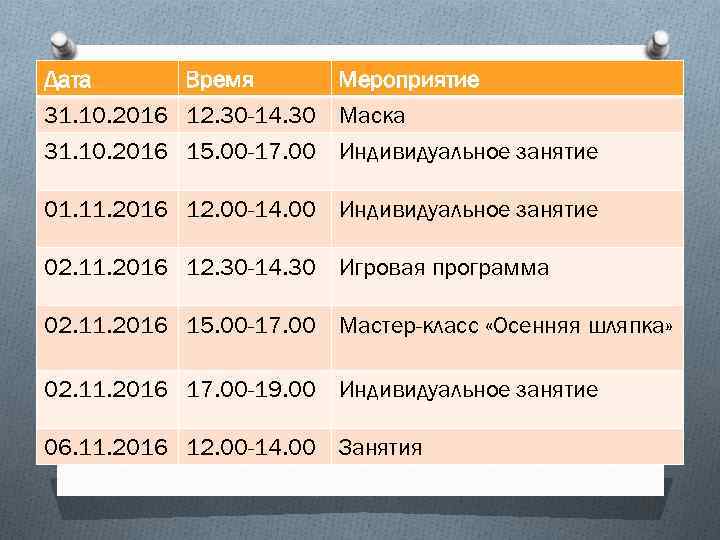 | Дата | Время | Мероприятие |
|---|---|---|
| 31.10.2016 | 12.30-14.30 | Маска |
| 31.10.2016 | 15.00-17.00 | Индивидуальное занятие |
| 01.11.2016 | 12.00-14.00 | Индивидуальное занятие |
| 02.11.2016 | 12.30-14.30 | Игровая программа |
| 02.11.2016 | 15.00-17.00 | Мастер-класс «Осенняя шляпка» |
| 02.11.2016 | 17.00-19.00 | Индивидуальное занятие |
| 06.11.2016 | 12.00-14.00 | Занятия |